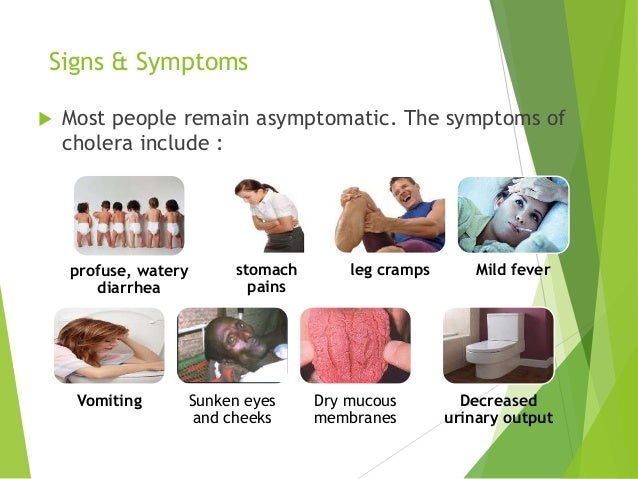 Signs & Symptoms

Most people remain asymptomatic. The symptoms of cholera include :

profuse, watery diarrhea

stomach pains

leg cramps

Mild fever

Vomiting

Sunken eyes and cheeks

Dry mucous membranes

Decreased urinary output